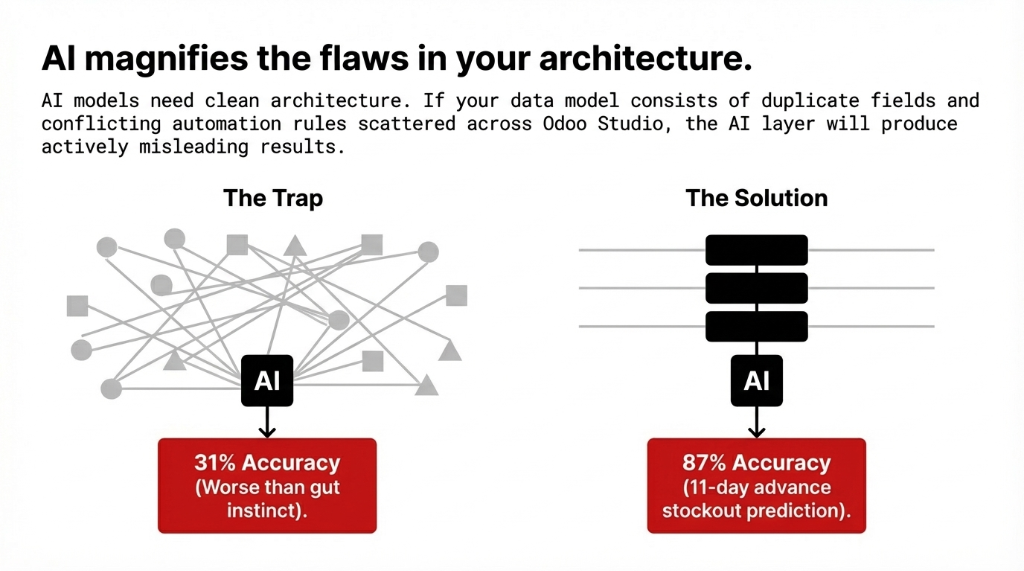 AI magnifies the flaws in your architecture.

AI models need clean architecture. If your data model consists of duplicate fields and conflicting automation rules scattered across Odoo Studio, the AI layer will produce actively misleading results.

The Trap

AI

31% Accuracy (Worse than gut instinct).

The Solution

AI

87% Accuracy (11-day advance stockout prediction).